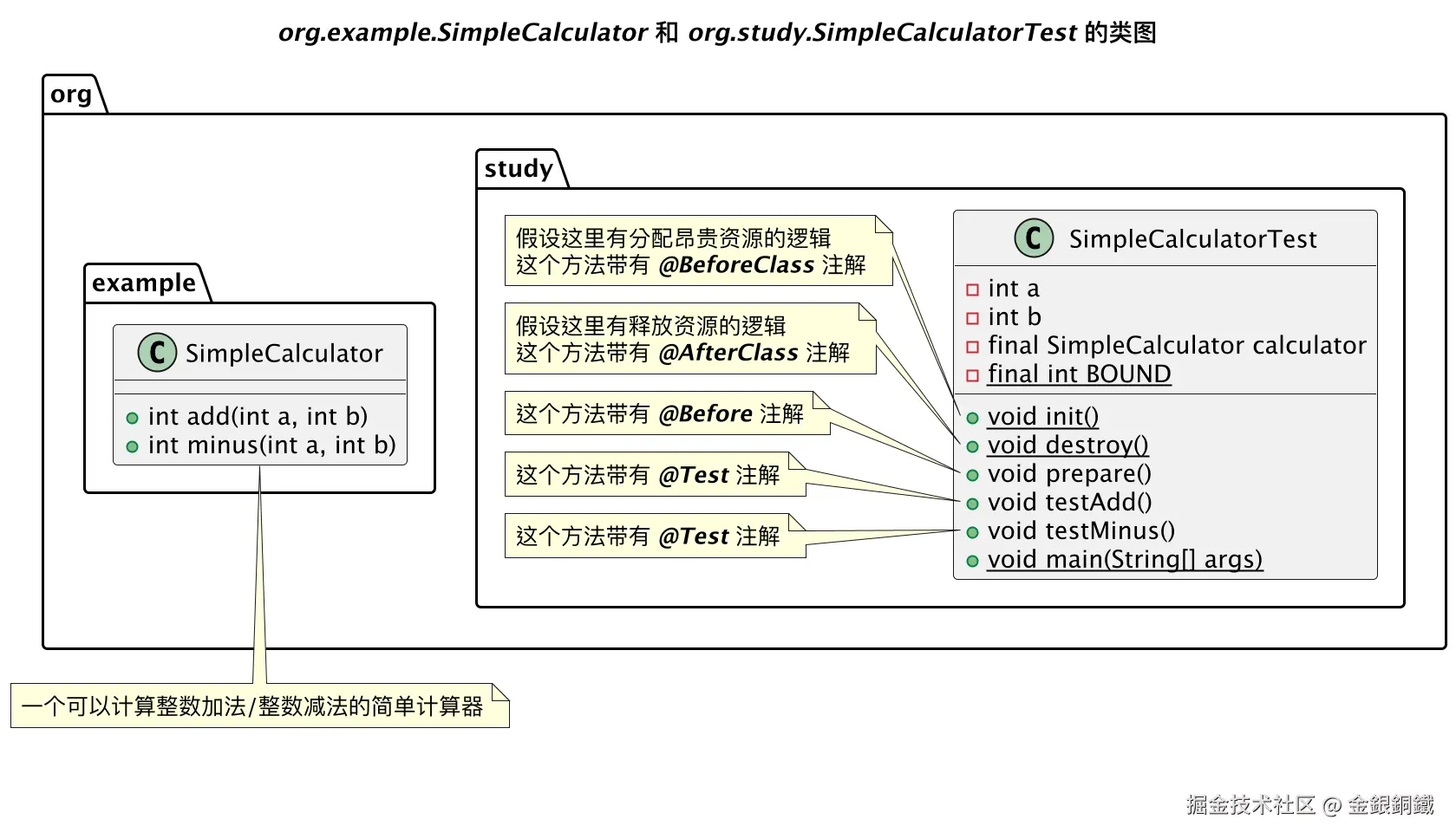 org.example.SimpleCalculator 和 org.study.SimpleCalculatorTest 的类图

org

example

C SimpleCalculator

int add(int a, int b)
int minus(int a, int b)

study

假设这里有分配昂贵资源的逻辑
这个方法带有 @BeforeClass 注解

假设这里有释放资源的逻辑
这个方法带有 @AfterClass 注解

这个方法带有 @Before 注解

这个方法带有 @Test 注解

这个方法带有 @Test 注解

C SimpleCalculatorTest

int a
int b
final SimpleCalculator calculator
final int BOUND

void init()
void destroy()
void prepare()
void testAdd()
void testMinus()
void main(String[] args)

一个可以计算整数加法/整数减法的简单计算器

掘金技术社区 @ 金銀銅鐵